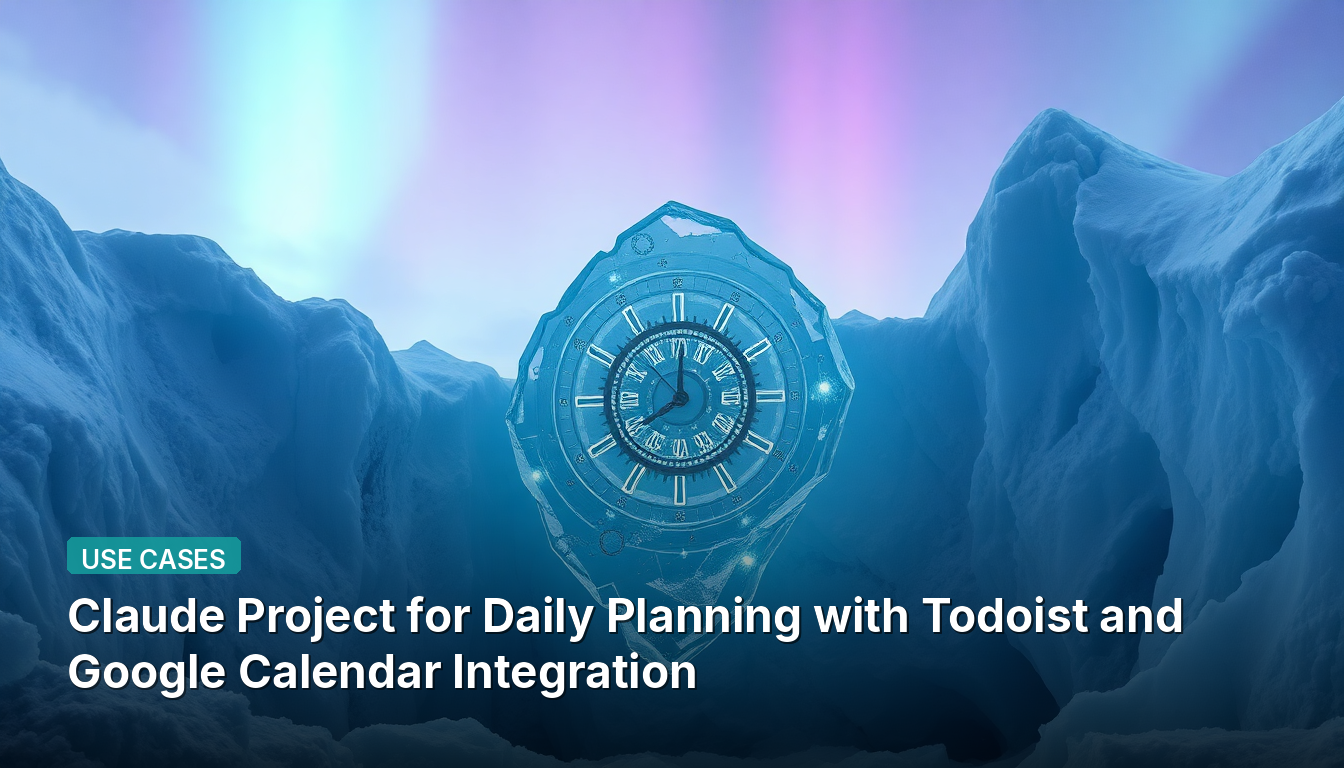 USE CASES

Claude Project for Daily Planning with Todoist and Google Calendar Integration